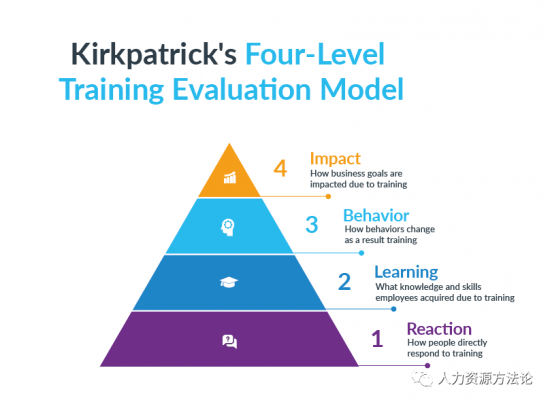 Kirkpatrick's Four-Level Training Evaluation Model

4 Impact
How business goals are impacted due to training

3 Behavior
How behaviors change as a result training

2 Learning
What knowledge and skills employees acquired due to training

1 Reaction
How people directly respond to training

人力资源方法论